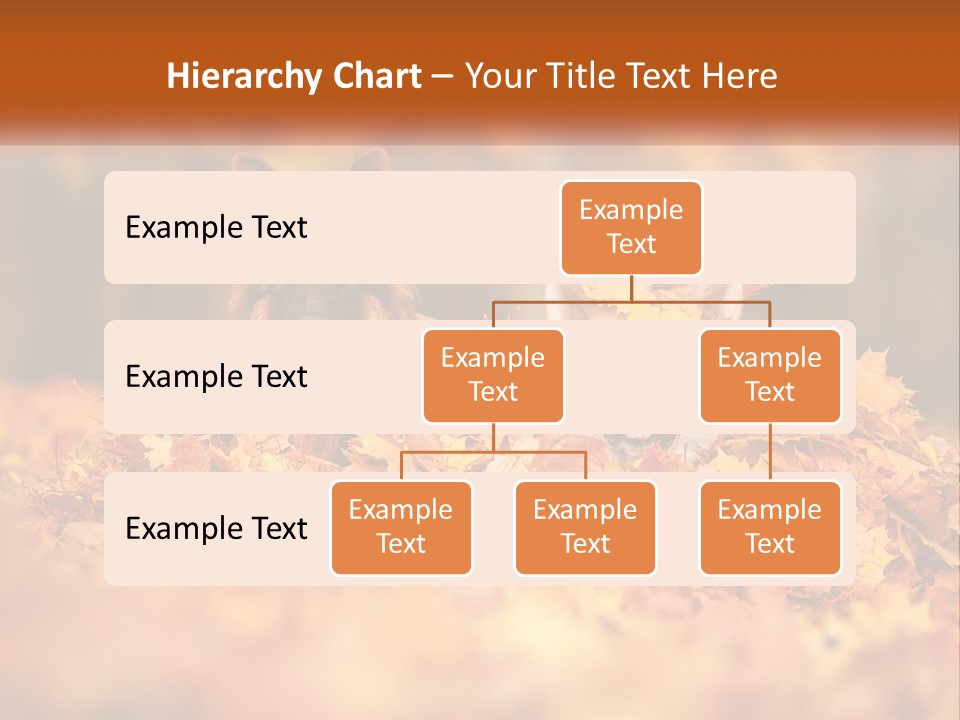 Hierarchy Chart – Your Title Text Here

Example Text

Example Text

Example Text

Example Text

Example Text

Example Text

Example Text

Example Text

Example Text